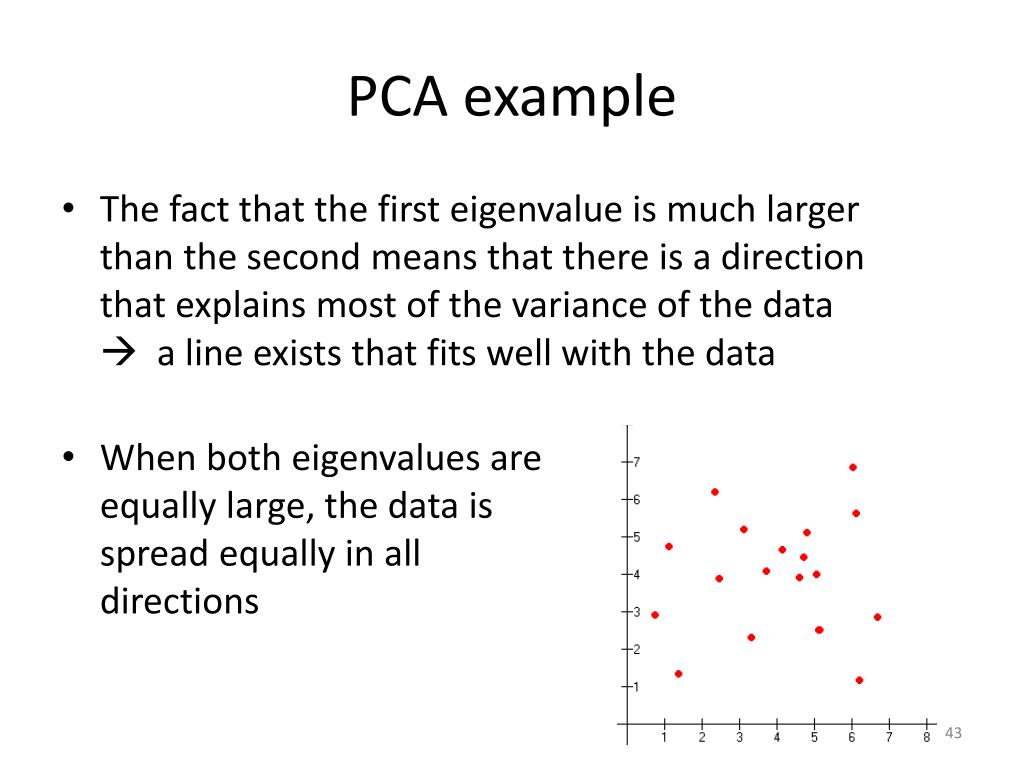 PCA example

• The fact that the first eigenvalue is much larger than the second means that there is a direction that explains most of the variance of the data → a line exists that fits well with the data

• When both eigenvalues are equally large, the data is spread equally in all directions

7
6
5
4
3
2
1
1 2 3 4 5 6 7 8

43